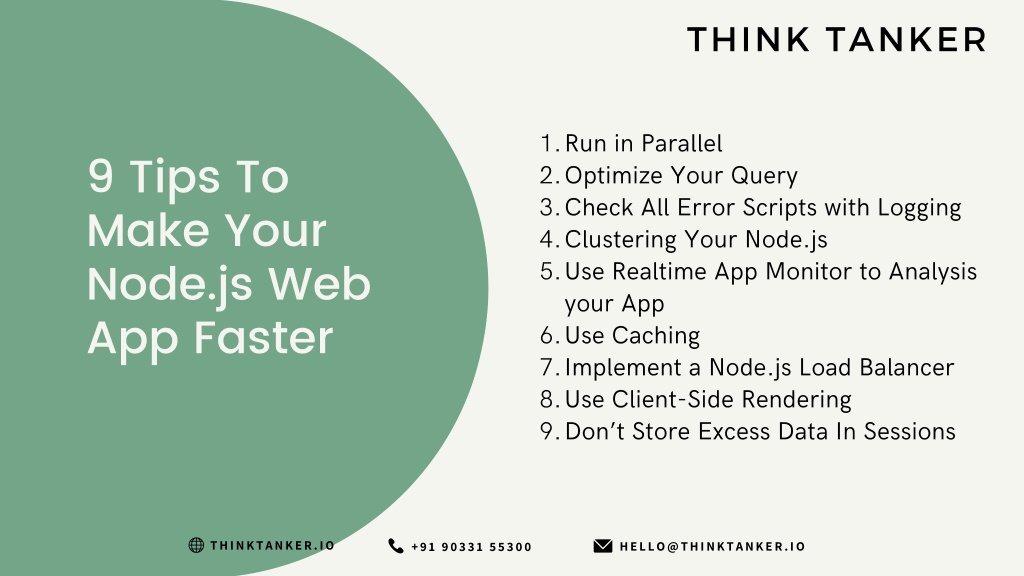 THINK TANKER

9 Tips To Make Your Node.js Web App Faster

1. Run in Parallel
2. Optimize Your Query
3. Check All Error Scripts with Logging
4. Clustering Your Node.js
5. Use Realtime App Monitor to Analysis your App
6. Use Caching
7. Implement a Node.js Load Balancer
8. Use Client-Side Rendering
9. Don't Store Excess Data In Sessions

THINKTANKER.IO
+91 90331 55300
HELLO@THINKTANKER.IO